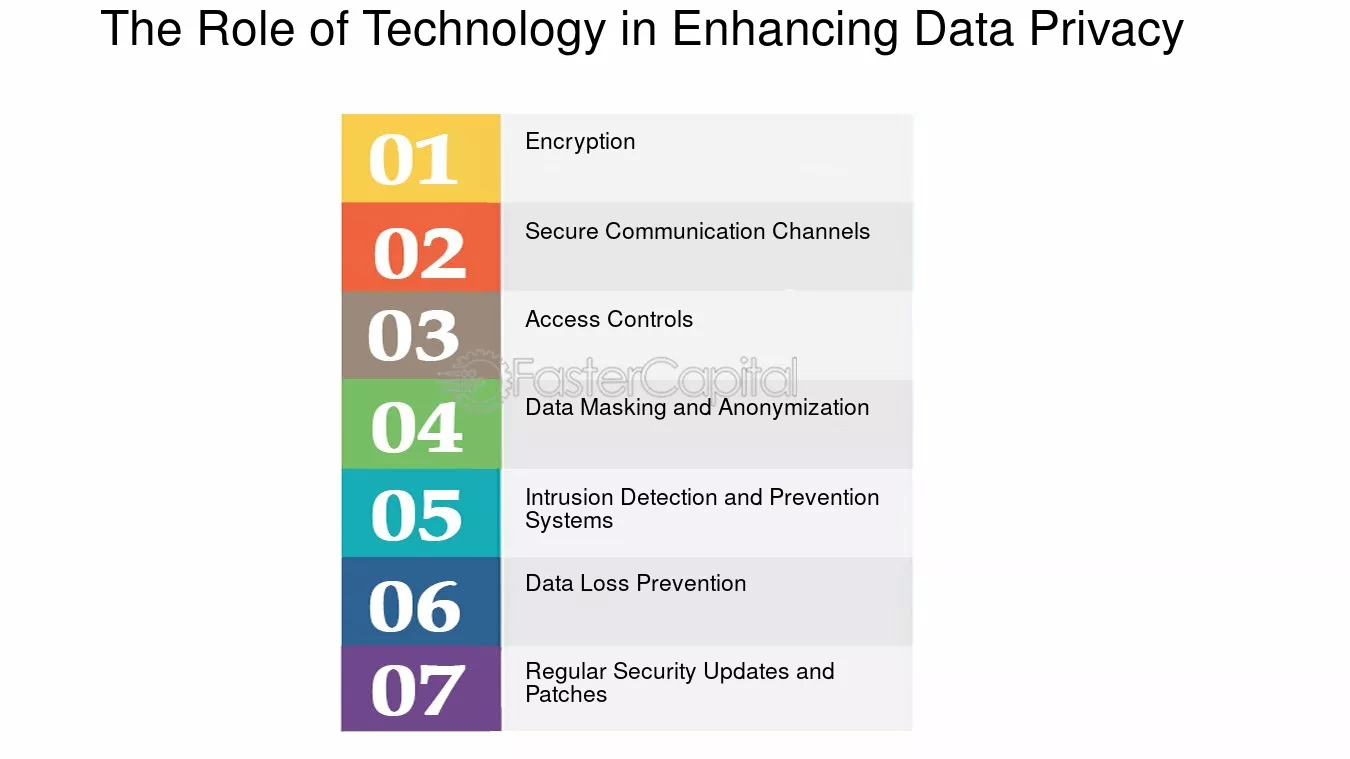 The Role of Technology in Enhancing Data Privacy

01 Encryption

02 Secure Communication Channels

03 Access Controls

FasterCapital

04 Data Masking and Anonymization

05 Intrusion Detection and Prevention Systems

06 Data Loss Prevention

07 Regular Security Updates and Patches